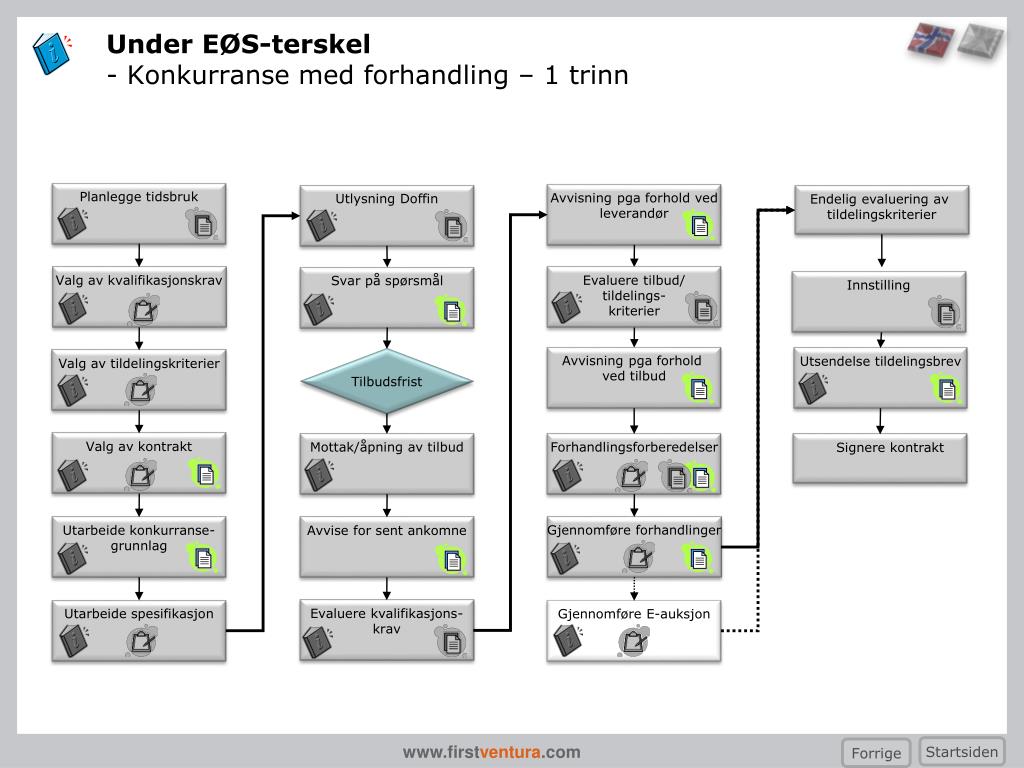 Under EØS-terskel
- Konkurranse med forhandling – 1 trinn

Planlegge tidsbruk

Valg av kvalifikasjonskrav

Valg av tildelingskriterier

Valg av kontrakt

Utarbeide konkurransegrunnlag

Utarbeide spesifikasjon

Utlysning Doffin

Svar på spørsmål

Tilbudsfrist

Mottak/åpning av tilbud

Avvise for sent ankomne

Evaluere kvalifikasjonskrav

Avvisning pga forhold ved leverandør

Evaluere tilbud/ tildelingskriterier

Avvisning pga forhold ved tilbud

Forhandlingsforberedelser

Gjennomføre forhandlinger

Gjennomføre E-auksjon

Endelig evaluering av tildelingskriterier

Innstilling

Utsendelse tildelingsbrev

Signere kontrakt

www.firstventura.com

Forrige

Startsiden